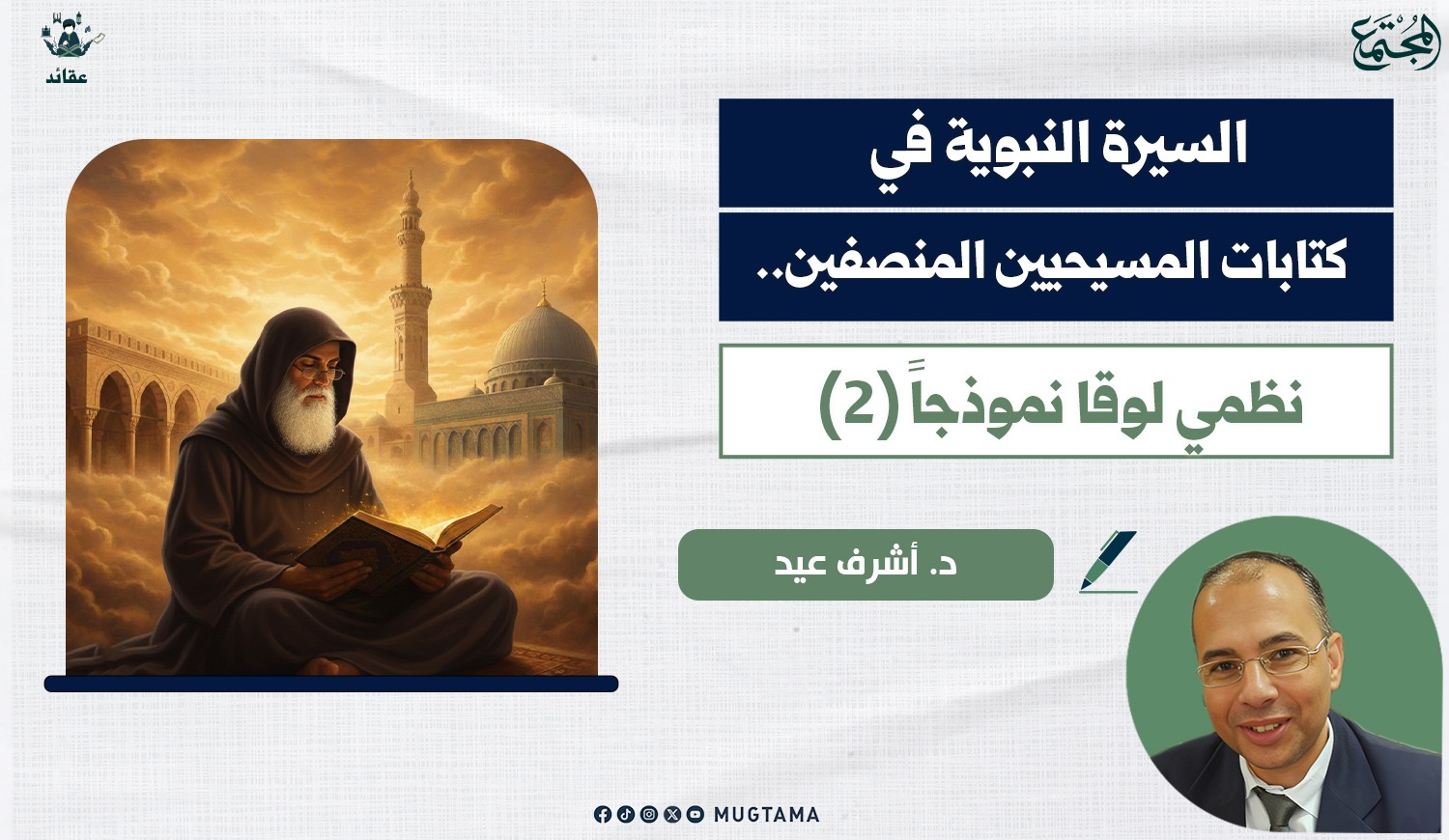 المجتمع

عقائد

السيرة النبوية في

كتابات المسيحيين المنصفين..

نظمي لوقا نموذجاً (2)

د. أشرف عيد

MUGTAMA